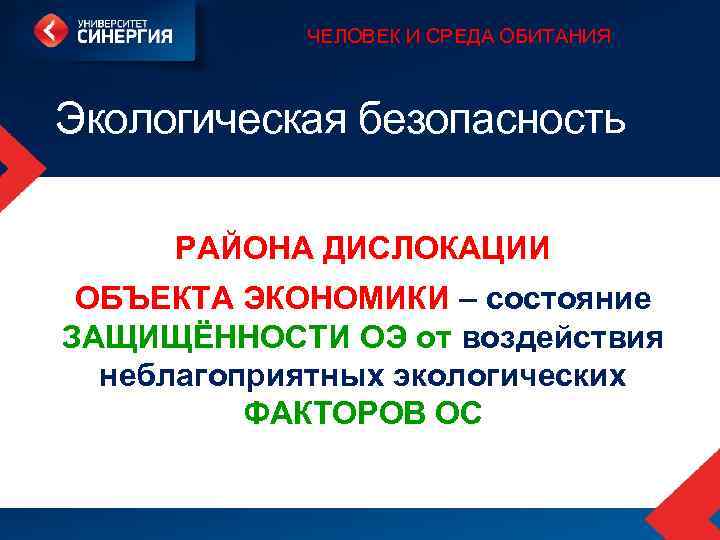 УНИВЕРСИТЕТ СИНЕРГИЯ

ЧЕЛОВЕК И СРЕДА ОБИТАНИЯ

Экологическая безопасность

РАЙОНА ДИСЛОКАЦИИ

ОБЪЕКТА ЭКОНОМИКИ – состояние ЗАЩИЩЁННОСТИ ОЭ от воздействия неблагоприятных экологических ФАКТОРОВ ОС